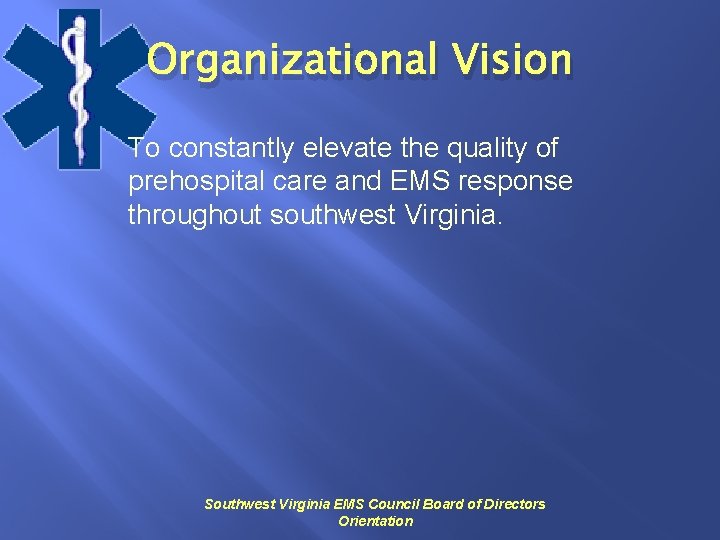 Organizational Vision

To constantly elevate the quality of prehospital care and EMS response throughout southwest Virginia.

Southwest Virginia EMS Council Board of Directors Orientation